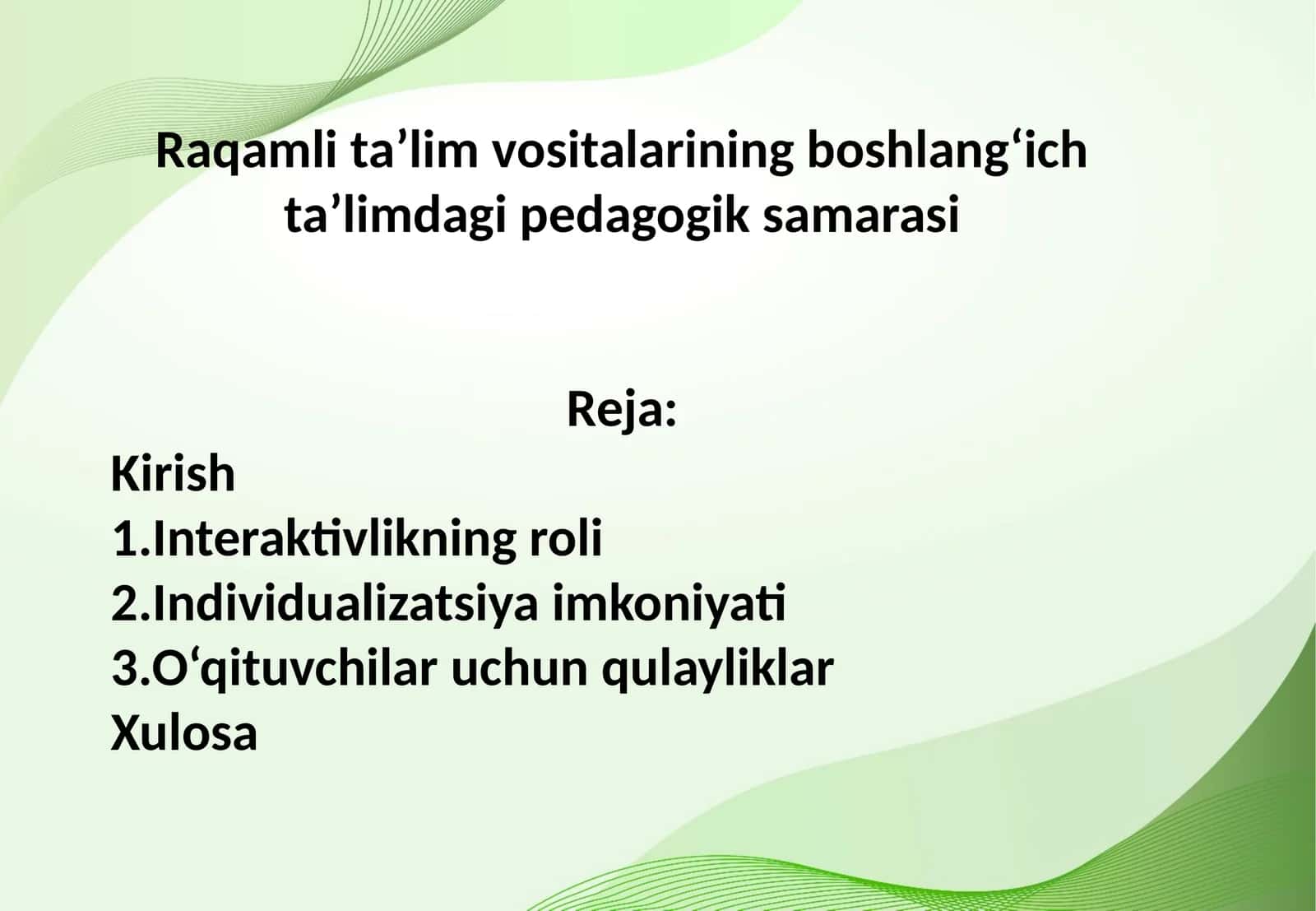 Raqamli ta’lim vositalarining boshlang‘ich ta’limdagi pedagogik samarasi

Reja:

Kirish
1.Interaktivlikning roli
2.Individualizatsiya imkoniyati
3.O‘qituvchilar uchun qulayliklar
Xulosa